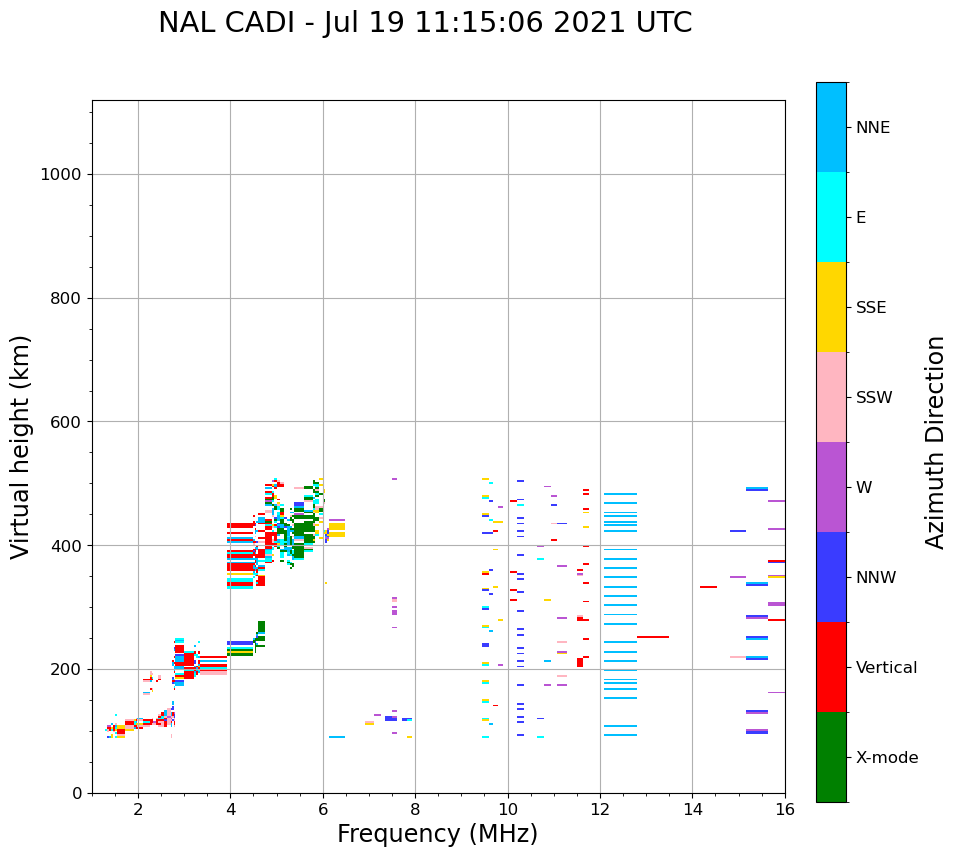 NAL CADI - Jul 19 11:15:06 2021 UTC

Virtual height (km)

1000
800
600
400
200
0

2
4
6
8
10
12
14
16

Frequency (MHz)

NNE
E
SSE
SSW
W
NNW
Vertical
X-mode

Azimuth Direction